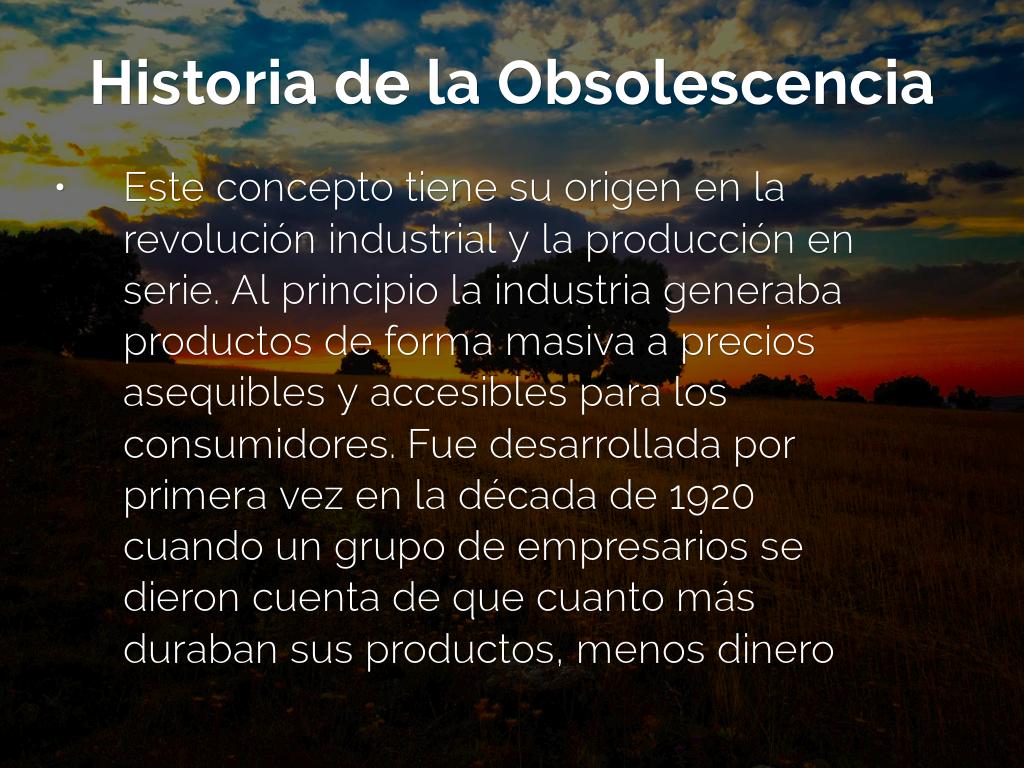 Historia de la Obsolescencia

• Este concepto tiene su origen en la revolución industrial y la producción en serie. Al principio la industria generaba productos de forma masiva a precios asequibles y accesibles para los consumidores. Fue desarrollada por primera vez en la década de 1920 cuando un grupo de empresarios se dieron cuenta de que cuanto más duraban sus productos, menos dinero